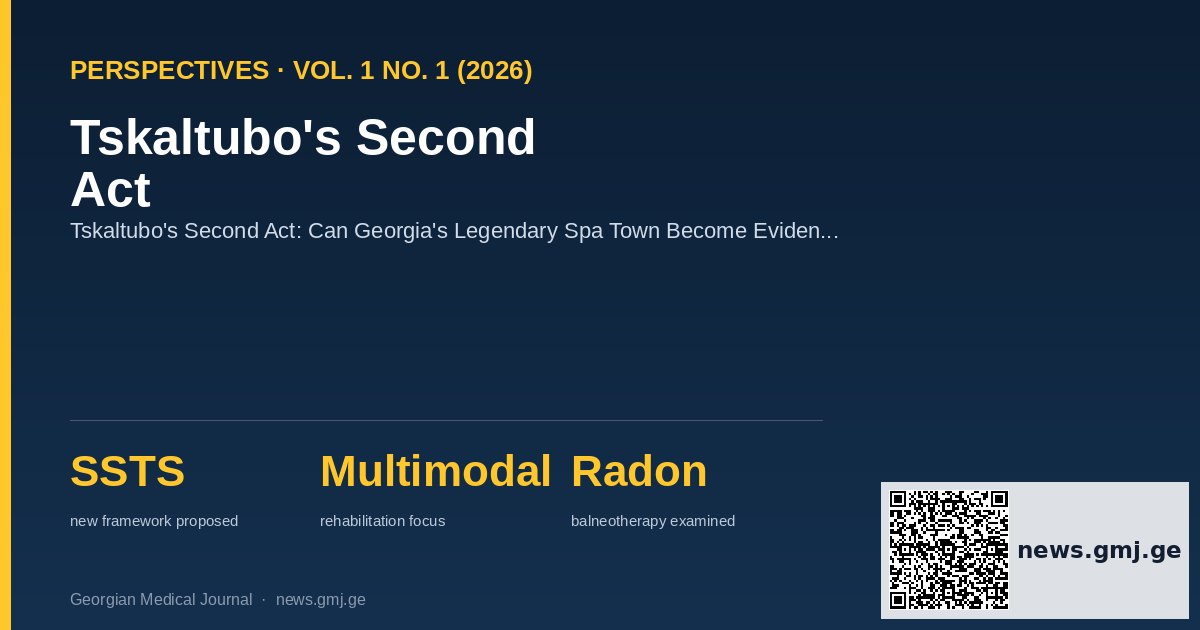 PERSPECTIVES · VOL. 1 NO. 1 (2026)

Tskaltubo's Second Act

Tskaltubo's Second Act: Can Georgia's Legendary Spa Town Become Eviden...

SSTS
new framework proposed

Multimodal
rehabilitation focus

Radon
balneotherapy examined

Georgian Medical Journal · news.gmj.ge

news.gmj.ge